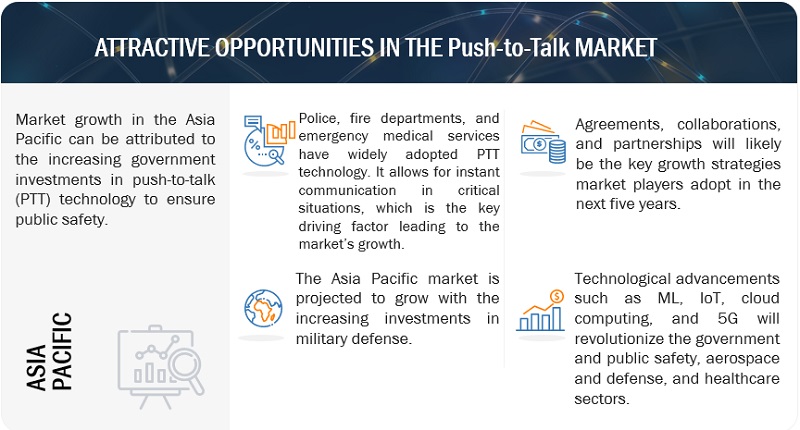 ATTRACTIVE OPPORTUNITIES IN THE Push-to-Talk MARKET

Market growth in the Asia Pacific can be attributed to the increasing government investments in push-to-talk (PTT) technology to ensure public safety.

ASIA PACIFIC

Police, fire departments, and emergency medical services have widely adopted PTT technology. It allows for instant communication in critical situations, which is the key driving factor leading to the market's growth.

The Asia Pacific market is projected to grow with the increasing investments in military defense.

Agreements, collaborations, and partnerships will likely be the key growth strategies market players adopt in the next five years.

Technological advancements such as ML, IoT, cloud computing, and 5G will revolutionize the government and public safety, aerospace and defense, and healthcare sectors.